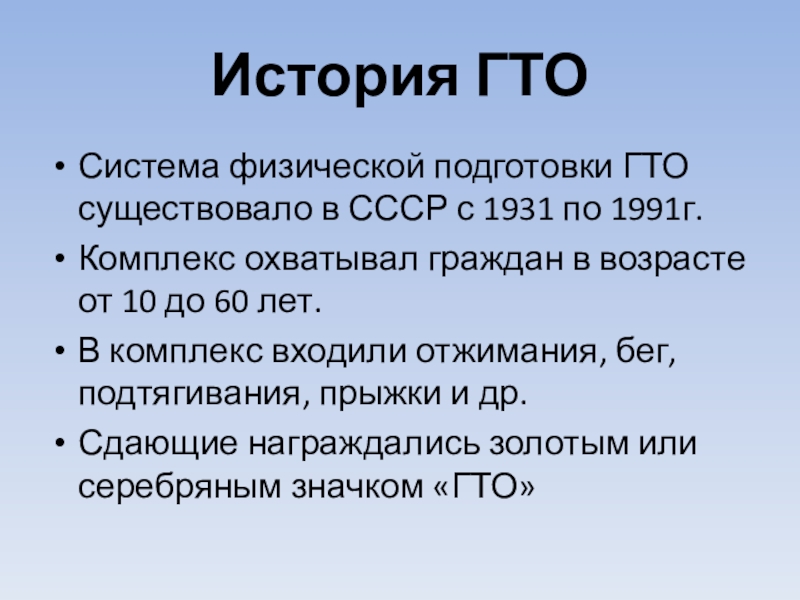 История ГТО

• Система физической подготовки ГТО существовало в СССР с 1931 по 1991г.
• Комплекс охватывал граждан в возрасте от 10 до 60 лет.
• В комплекс входили отжимания, бег, подтягивания, прыжки и др.
• Сдающие награждались золотым или серебряным значком «ГТО»